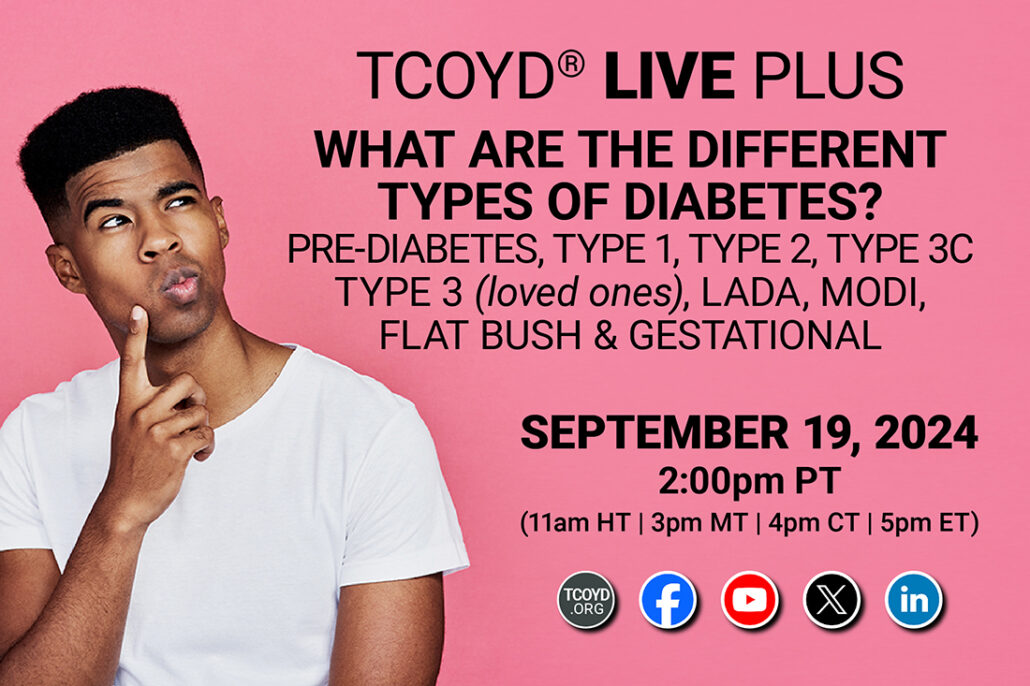 TCOYD® LIVE PLUS

WHAT ARE THE DIFFERENT TYPES OF DIABETES?

PRE-DIABETES, TYPE 1, TYPE 2, TYPE 3C TYPE 3 (loved ones), LADA, MODI, FLAT BUSH & GESTATIONAL

SEPTEMBER 19, 2024

2:00pm PT

(11am HT | 3pm MT | 4pm CT | 5pm ET)

TCOYD .ORG

in